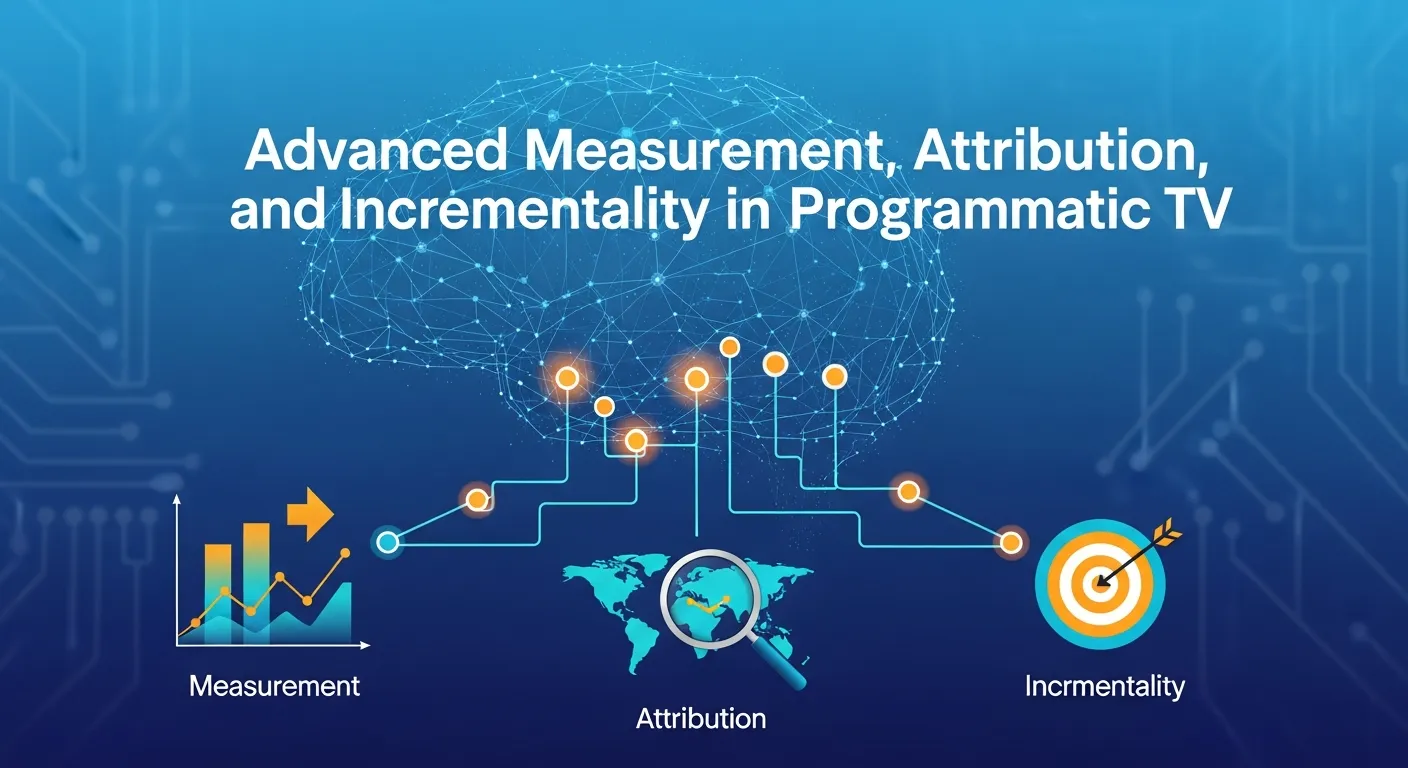 Advanced Measurement, Attribution, and Incrementality in Programmatic TV

Measurement

Attribution

Incrmentality